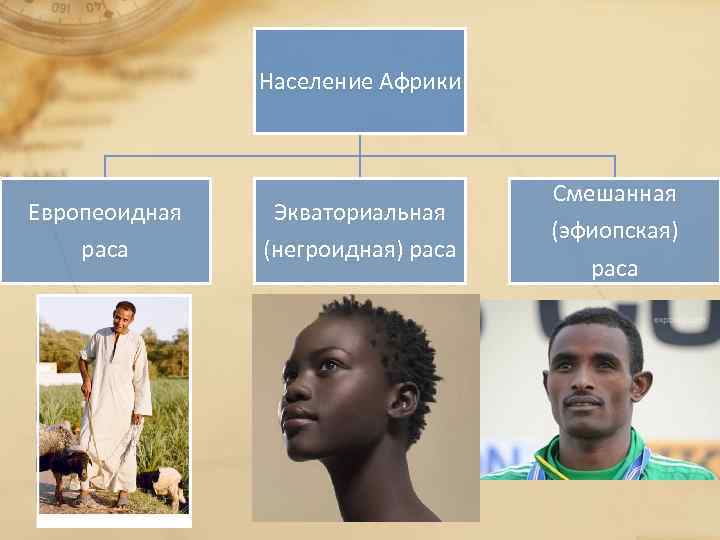 Население Африки

Европеоидная раса

Экваториальная (негроидная) раса

Смешанная (эфиопская) раса